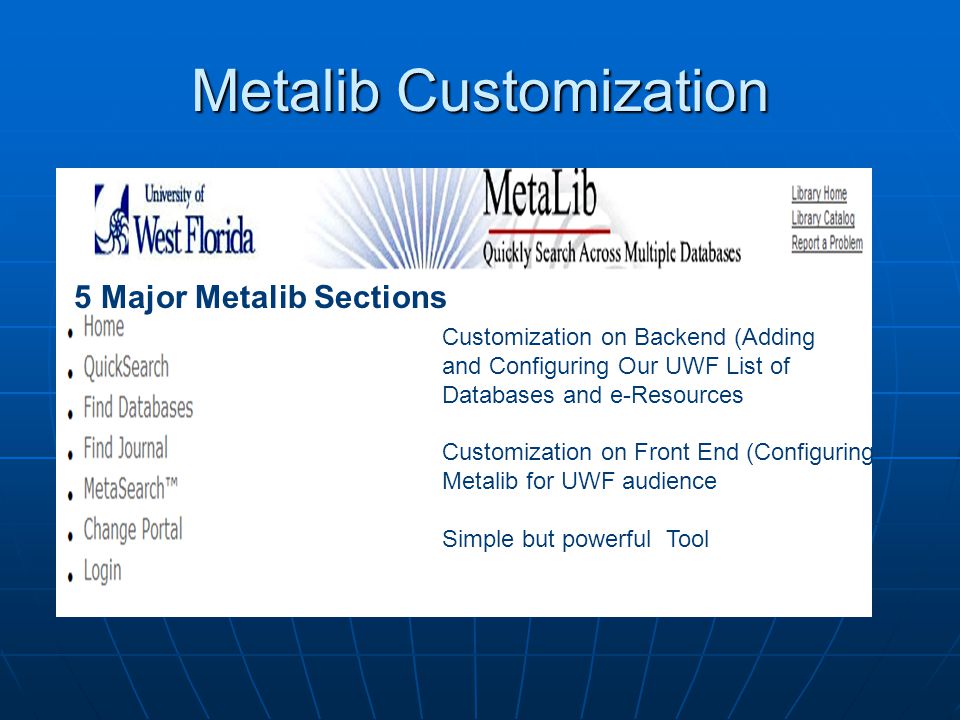 Metalib Customization

University of West Florida

MetaLib
Quickly Search Across Multiple Databases

Library Home
Library Catalog
Report a Problem

5 Major Metalib Sections

- Home
- QuickSearch
- Find Databases
- Find Journal
- MetaSearch™
- Change Portal
- Login

Customization on Backend (Adding and Configuring Our UWF List of Databases and e-Resources

Customization on Front End (Configuring Metalib for UWF audience

Simple but powerful Tool